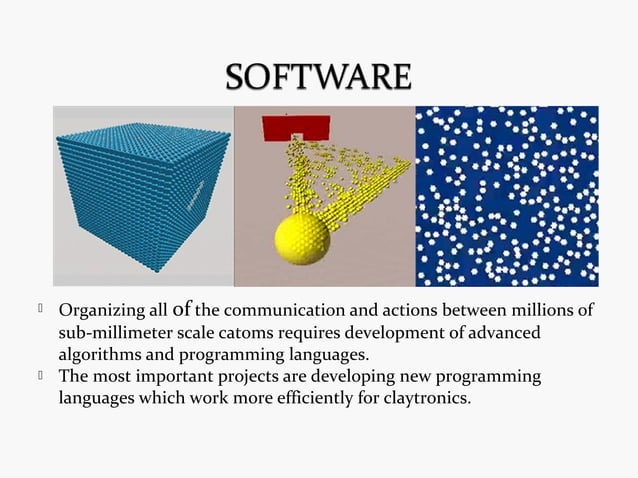 SOFTWARE

Organizing all of the communication and actions between millions of sub-millimeter scale catoms requires development of advanced algorithms and programming languages.

The most important projects are developing new programming languages which work more efficiently for claytronics.